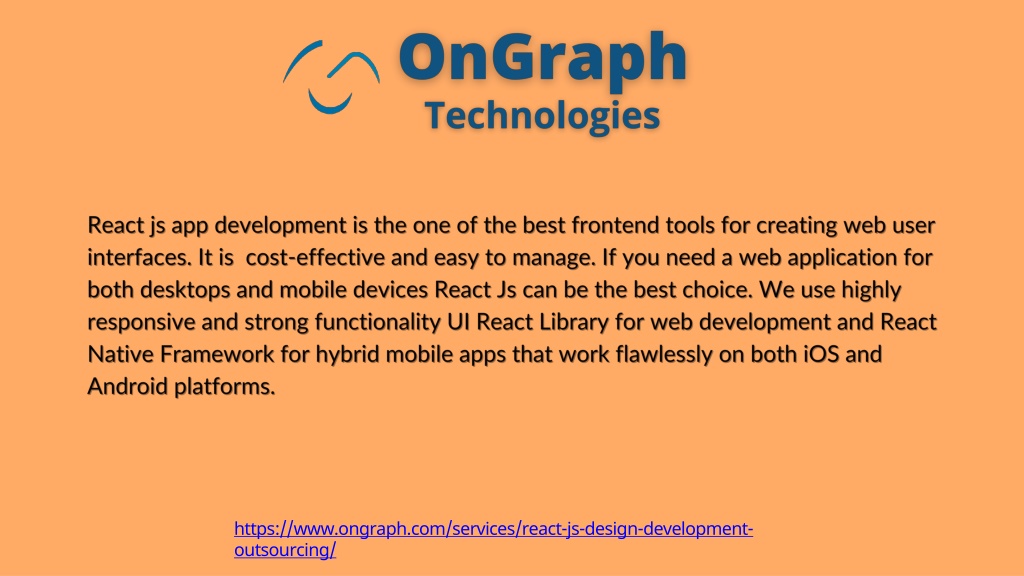 OnGraph
Technologies

React js app development is the one of the best frontend tools for creating web user interfaces. It is  cost-effective and easy to manage. If you need a web application for both desktops and mobile devices React Js can be the best choice. We use highly responsive and strong functionality UI React Library for web development and React Native Framework for hybrid mobile apps that work flawlessly on both iOS and Android platforms.

https://www.ongraph.com/services/react-js-design-development-outsourcing/